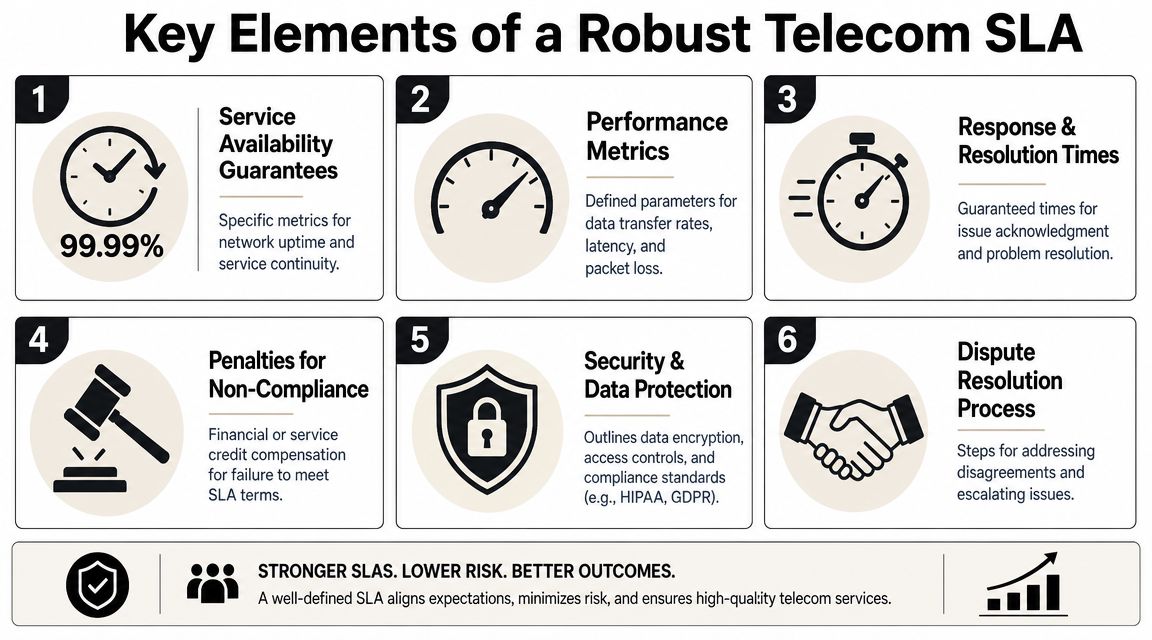 Key Elements of a Robust Telecom SLA

1

99.99%

Service Availability Guarantees

Specific metrics for network uptime and service continuity.

2

Performance Metrics

Defined parameters for data transfer rates, latency, and packet loss.

3

Response & Resolution Times

Guaranteed times for issue acknowledgment and problem resolution.

4

Penalties for Non-Compliance

Financial or service credit compensation for failure to meet SLA terms.

5

Security & Data Protection

Outlines data encryption, access controls, and compliance standards (e.g., HIPAA, GDPR).

6

Dispute Resolution Process

Steps for addressing disagreements and escalating issues.

STRONGER SLAS. LOWER RISK. BETTER OUTCOMES.

A well-defined SLA aligns expectations, minimizes risk, and ensures high-quality telecom services.